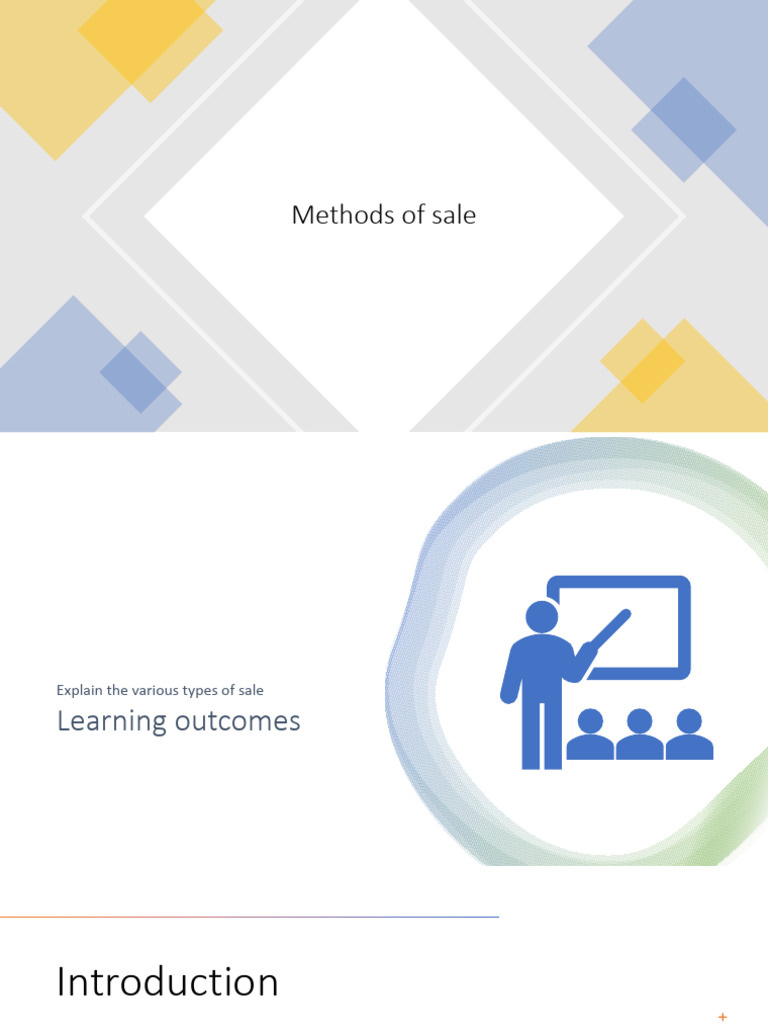 Methods of sale

Explain the various types of sale

Learning outcomes

Introduction

+